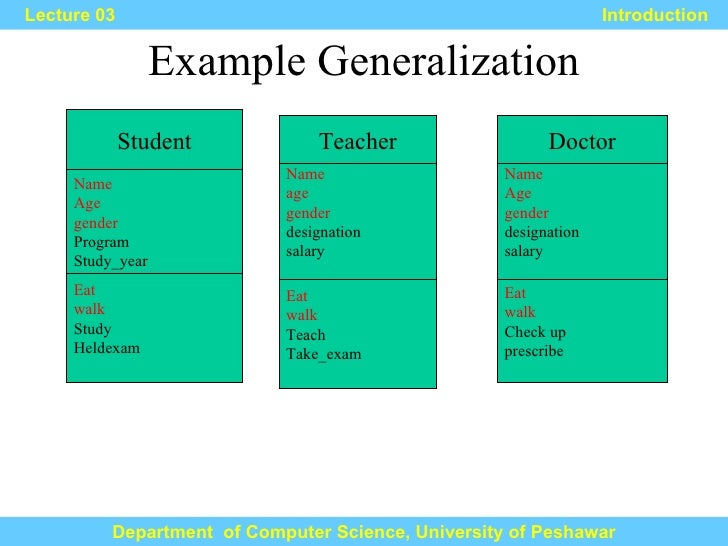 Lecture 03

Introduction

Example Generalization

Student

Name
Age
gender
Program
Study_year

Eat
walk
Study
Heldexam

Teacher

Name
age
gender
designation
salary

Eat
walk
Teach
Take_exam

Doctor

Name
Age
gender
designation
salary

Eat
walk
Check up
prescribe

Department of Computer Science, University of Peshawar